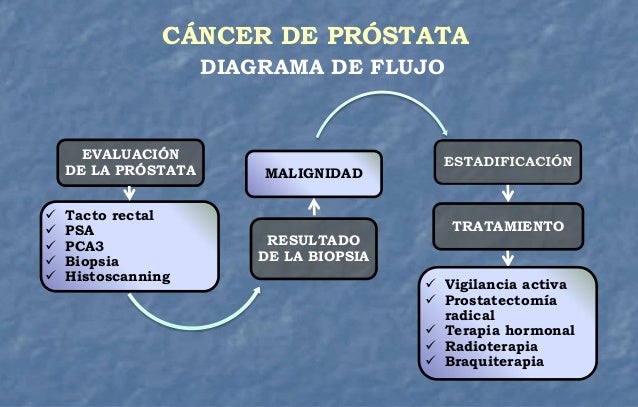 CÁNCER DE PRÓSTATA
DIAGRAMA DE FLUJO

EVALUACIÓN DE LA PRÓSTATA

✓ Tacto rectal
✓ PSA
✓ PCA3
✓ Biopsia
✓ Histoscanning

RESULTADO DE LA BIOPSIA

MALIGNIDAD

ESTADIFICACIÓN

TRATAMIENTO

✓ Vigilancia activa
✓ Prostatectomía radical
✓ Terapia hormonal
✓ Radioterapia
✓ Braquiterapia